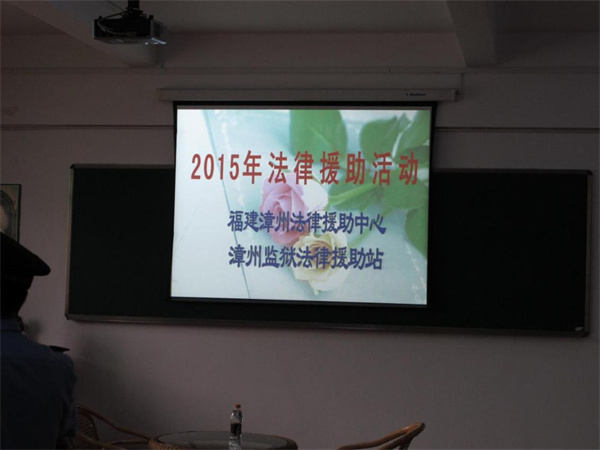 2015年法律援助活动

福建漳州法律援助中心
漳州监狱法律援助站